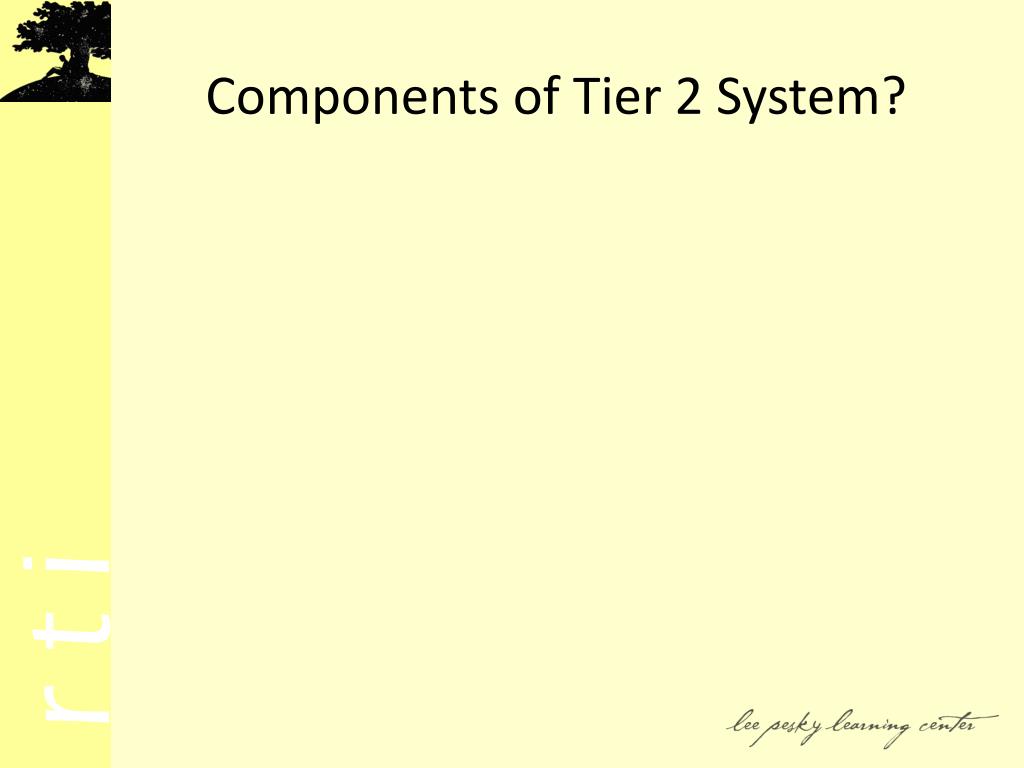 Components of Tier 2 System?

rti

lee pesky learning center